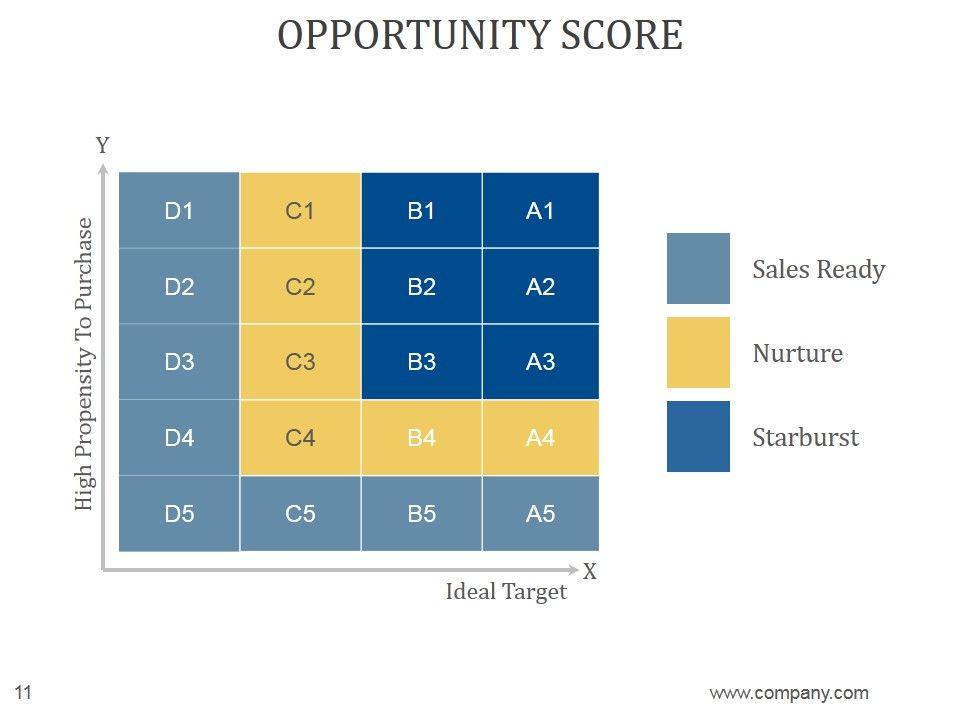 OPPORTUNITY SCORE

Y

High Propensity To Purchase

| D1 | C1 | B1 | A1 |
|---|---|---|---|
| D2 | C2 | B2 | A2 |
| D3 | C3 | B3 | A3 |
| D4 | C4 | B4 | A4 |
| D5 | C5 | B5 | A5 |

X

Ideal Target

Sales Ready

Nurture

Starburst

11

www.company.com